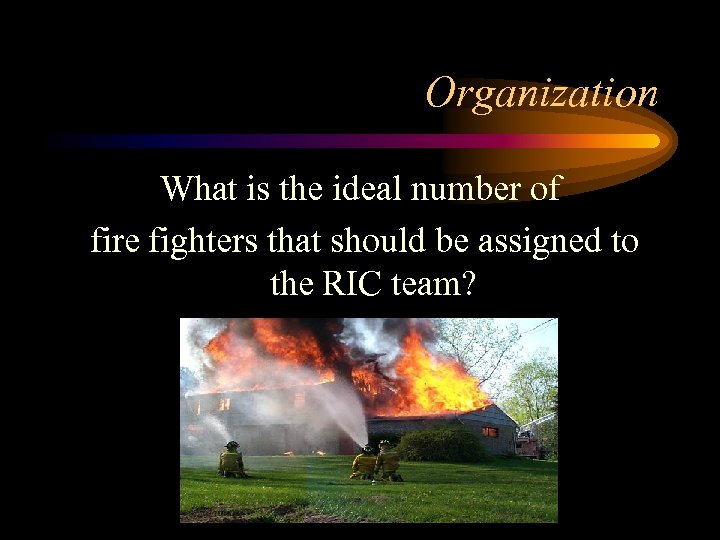 Organization

What is the ideal number of fire fighters that should be assigned to the RIC team?